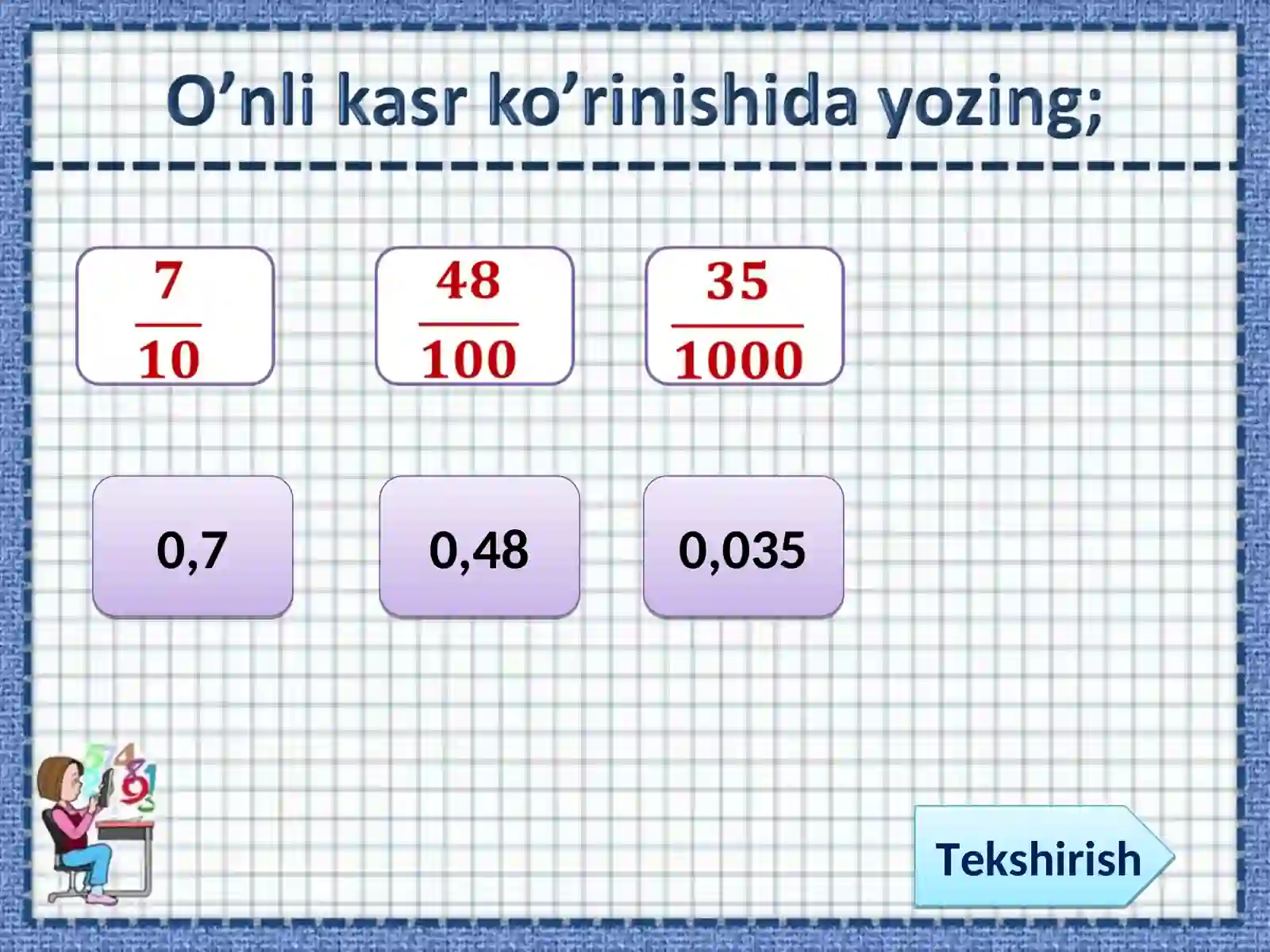 O’nli kasr ko’rinishida yozing;

$\frac{7}{10}$

$\frac{48}{100}$

$\frac{35}{1000}$

0,7

0,48

0,035

Tekshirish